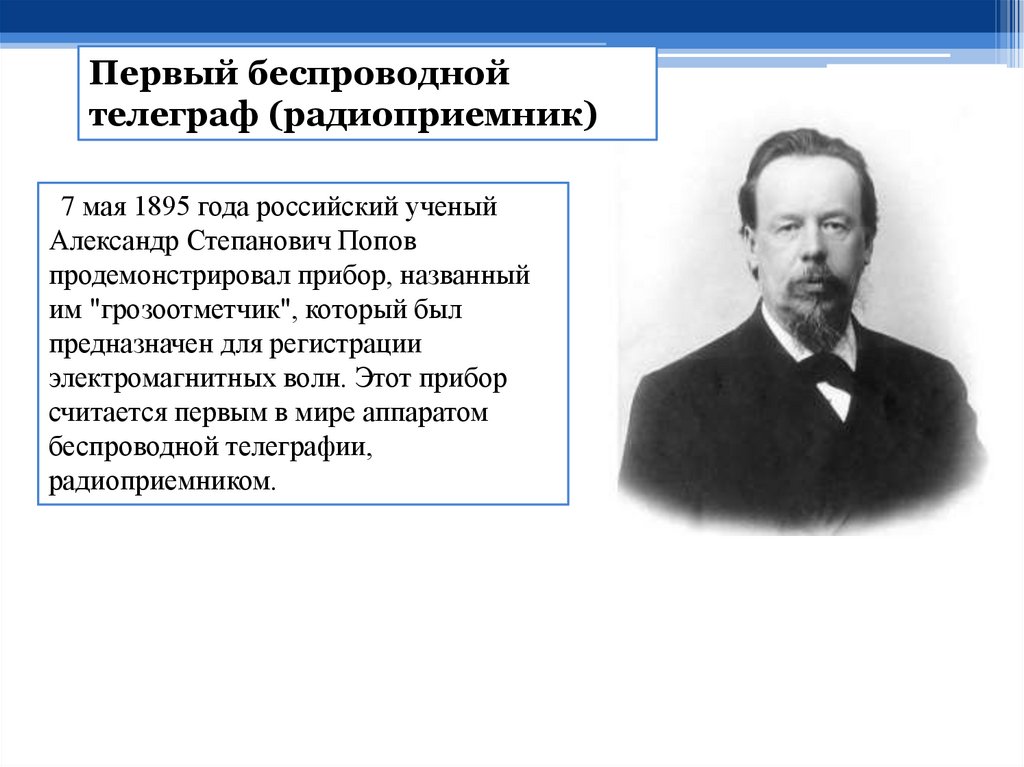 Первый беспроводной телеграф (радиоприемник)

7 мая 1895 года российский ученый Александр Степанович Попов продемонстрировал прибор, названный им "грозоотметчик", который был предназначен для регистрации электромагнитных волн. Этот прибор считается первым в мире аппаратом беспроводной телеграфии, радиоприемником.